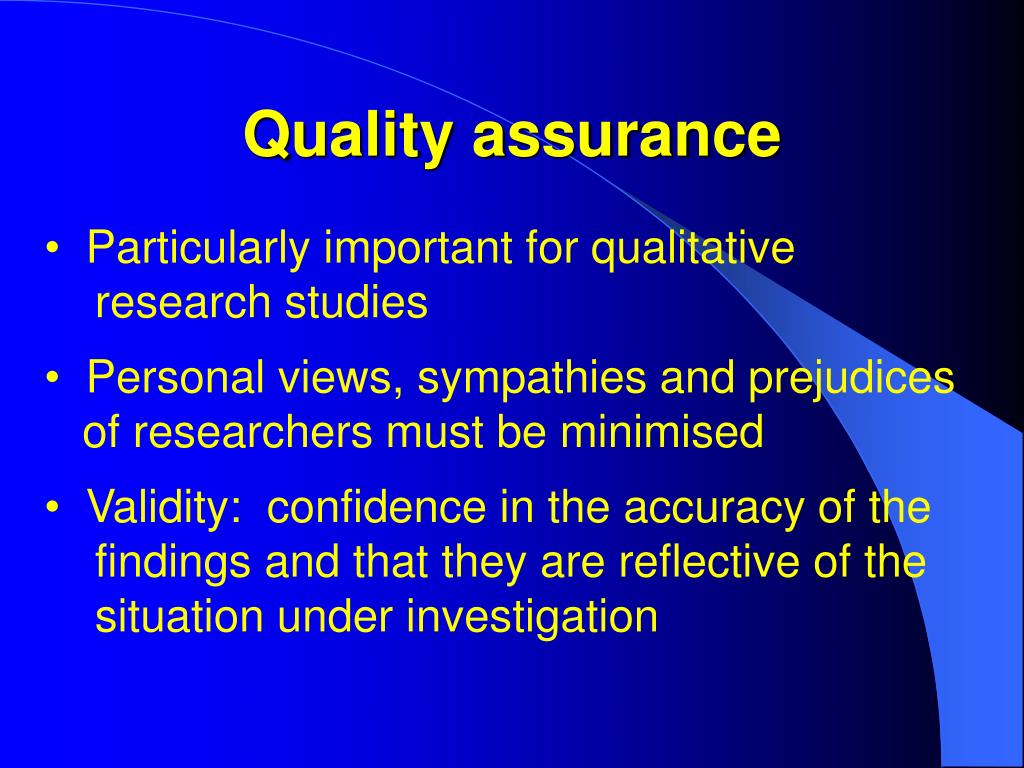 Quality assurance

• Particularly important for qualitative research studies

• Personal views, sympathies and prejudices of researchers must be minimised

• Validity: confidence in the accuracy of the findings and that they are reflective of the situation under investigation